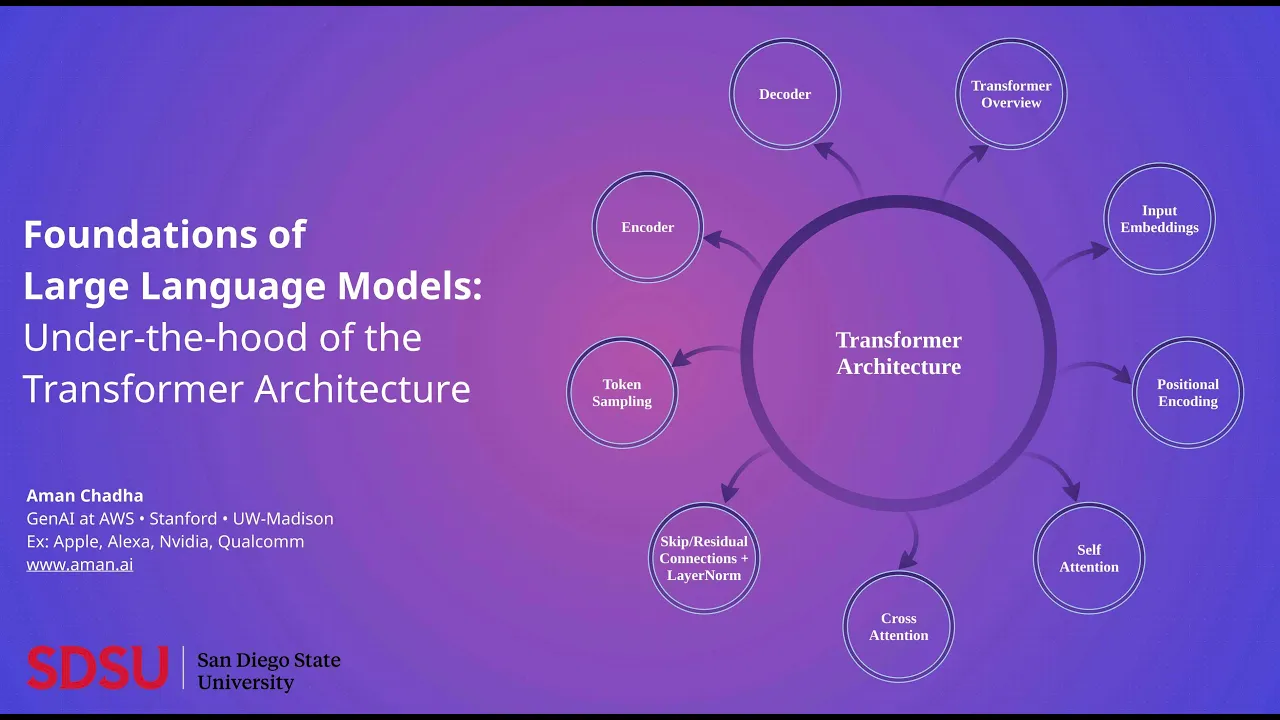 Foundations of
Large Language Models:
Under-the-hood of the Transformer Architecture

Aman Chadha
GenAI at AWS • Stanford • UW-Madison
Ex: Apple, Alexa, Nvidia, Qualcomm
www.aman.ai

SDSU | San Diego State University

Transformer Architecture

Transformer Overview

Input Embeddings

Positional Encoding

Self Attention

Cross Attention

Skip/Residual Connections + LayerNorm

Token Sampling

Encoder

Decoder